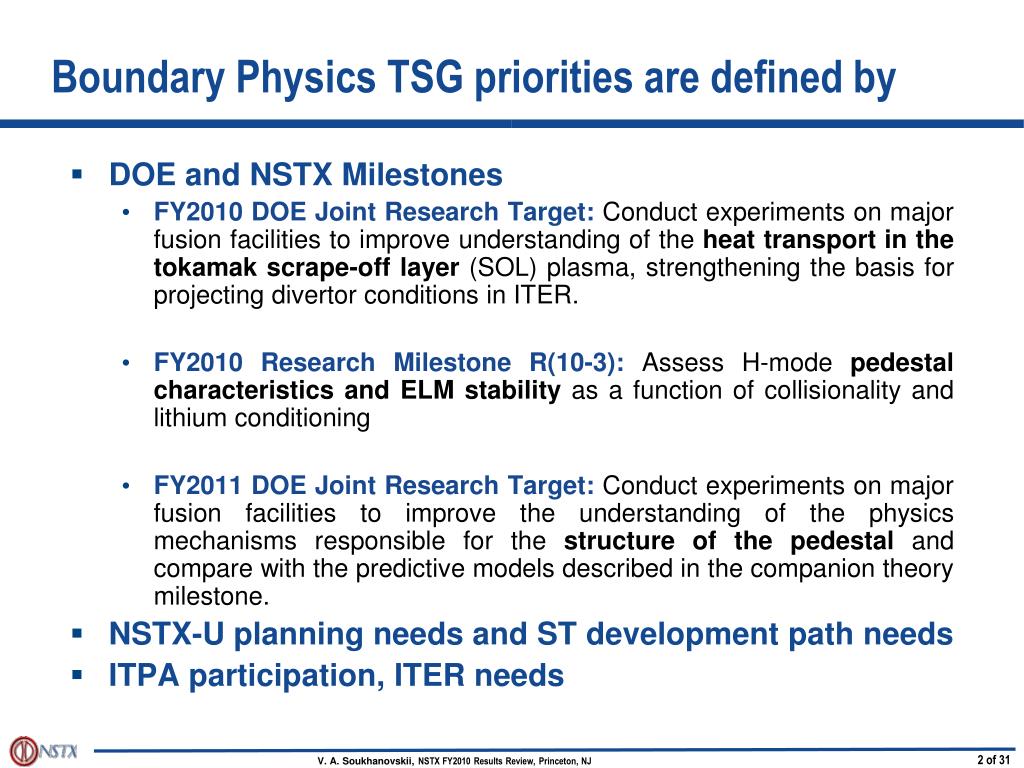 Boundary Physics TSG priorities are defined by

▪ DOE and NSTX Milestones

• FY2010 DOE Joint Research Target: Conduct experiments on major fusion facilities to improve understanding of the heat transport in the tokamak scrape-off layer (SOL) plasma, strengthening the basis for projecting divertor conditions in ITER.

• FY2010 Research Milestone R(10-3): Assess H-mode pedestal characteristics and ELM stability as a function of collisionality and lithium conditioning

• FY2011 DOE Joint Research Target: Conduct experiments on major fusion facilities to improve the understanding of the physics mechanisms responsible for the structure of the pedestal and compare with the predictive models described in the companion theory milestone.

▪ NSTX-U planning needs and ST development path needs

▪ ITPA participation, ITER needs

NSTX

V. A. Soukhanovskii, NSTX FY2010 Results Review, Princeton, NJ

2 of 31